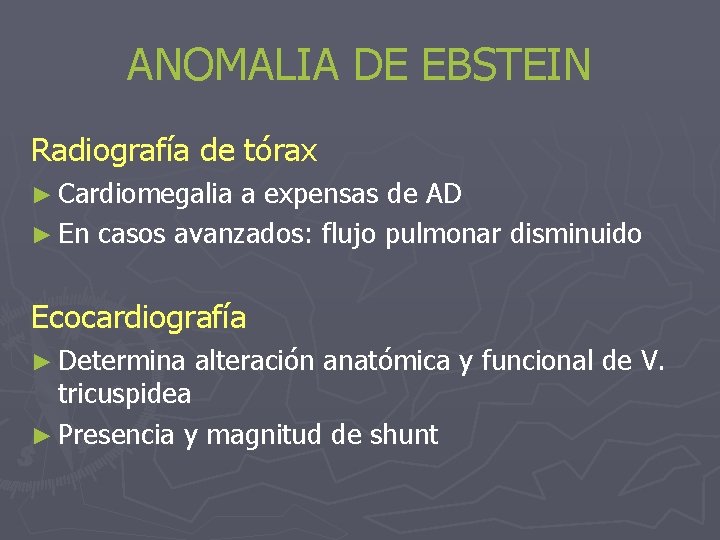 ANOMALIA DE EBSTEIN

Radiografía de tórax

► Cardiomegalia a expensas de AD
► En casos avanzados: flujo pulmonar disminuido

Ecocardiografía

► Determina alteración anatómica y funcional de V. tricuspidea
► Presencia y magnitud de shunt